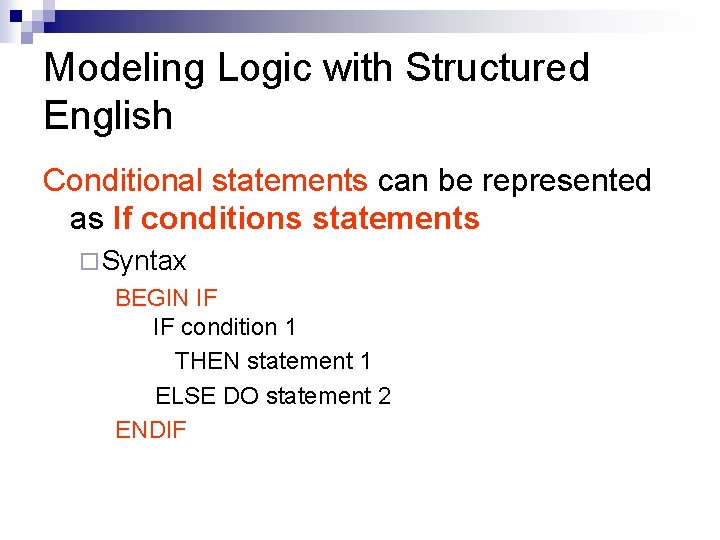 Modeling Logic with Structured English

Conditional statements can be represented as If conditions statements

Syntax

BEGIN IF
IF condition 1
THEN statement 1
ELSE DO statement 2
ENDIF